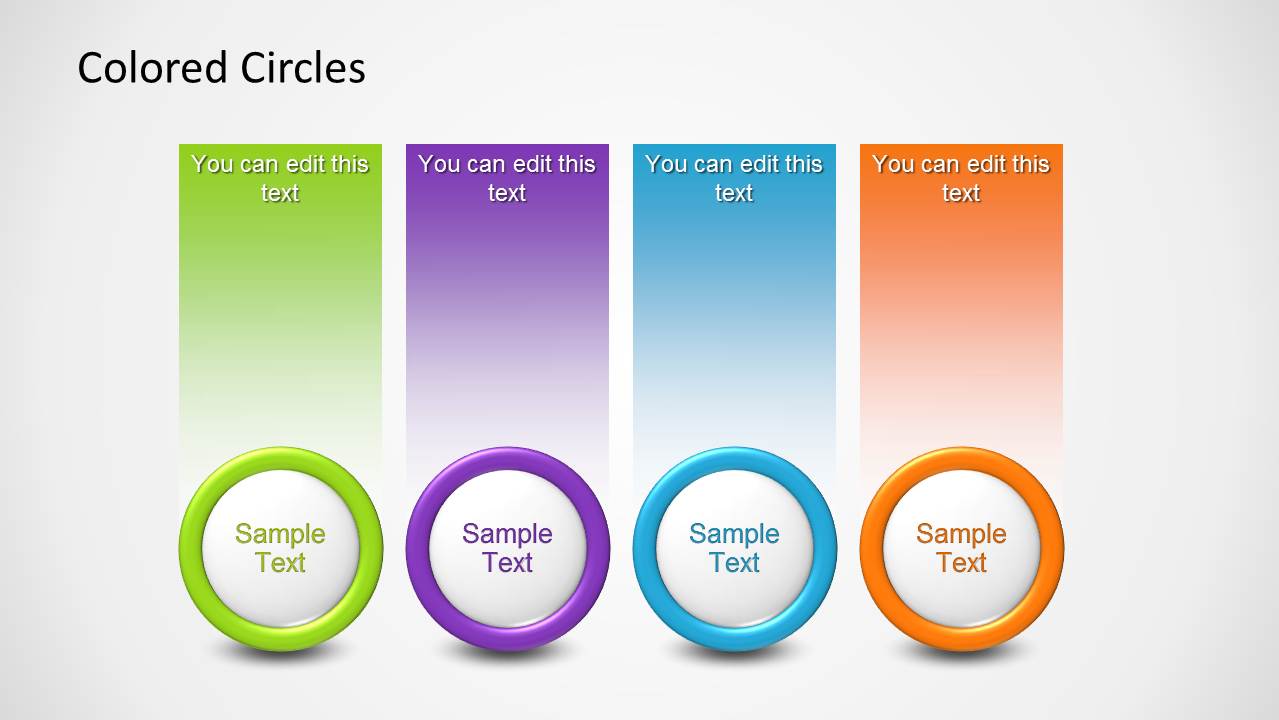 Colored Circles

You can edit this text

Sample Text

You can edit this text

Sample Text

You can edit this text

Sample Text

You can edit this text

Sample Text